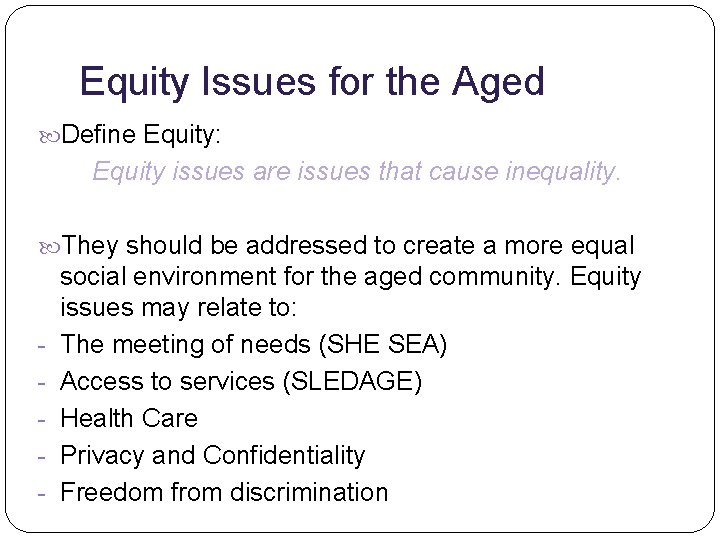 Equity Issues for the Aged

Define Equity:

Equity issues are issues that cause inequality.

They should be addressed to create a more equal social environment for the aged community. Equity issues may relate to:

- The meeting of needs (SHE SEA)
- Access to services (SLEDAGE)
- Health Care
- Privacy and Confidentiality
- Freedom from discrimination